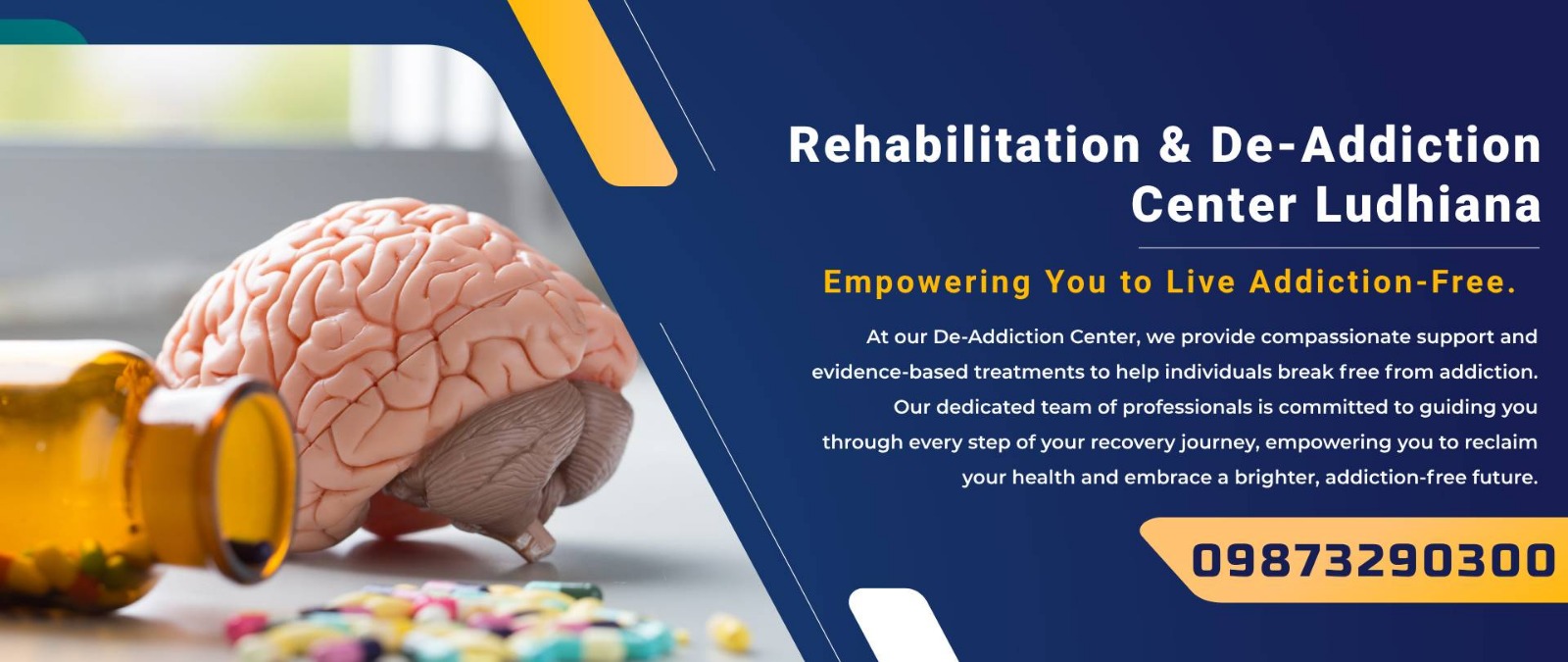 Rehabilitation & De-Addiction Center Ludhiana

Empowering You to Live Addiction-Free.

At our De-Addiction Center, we provide compassionate support and evidence-based treatments to help individuals break free from addiction. Our dedicated team of professionals is committed to guiding you through every step of your recovery journey, empowering you to reclaim your health and embrace a brighter, addiction-free future.

09873290300